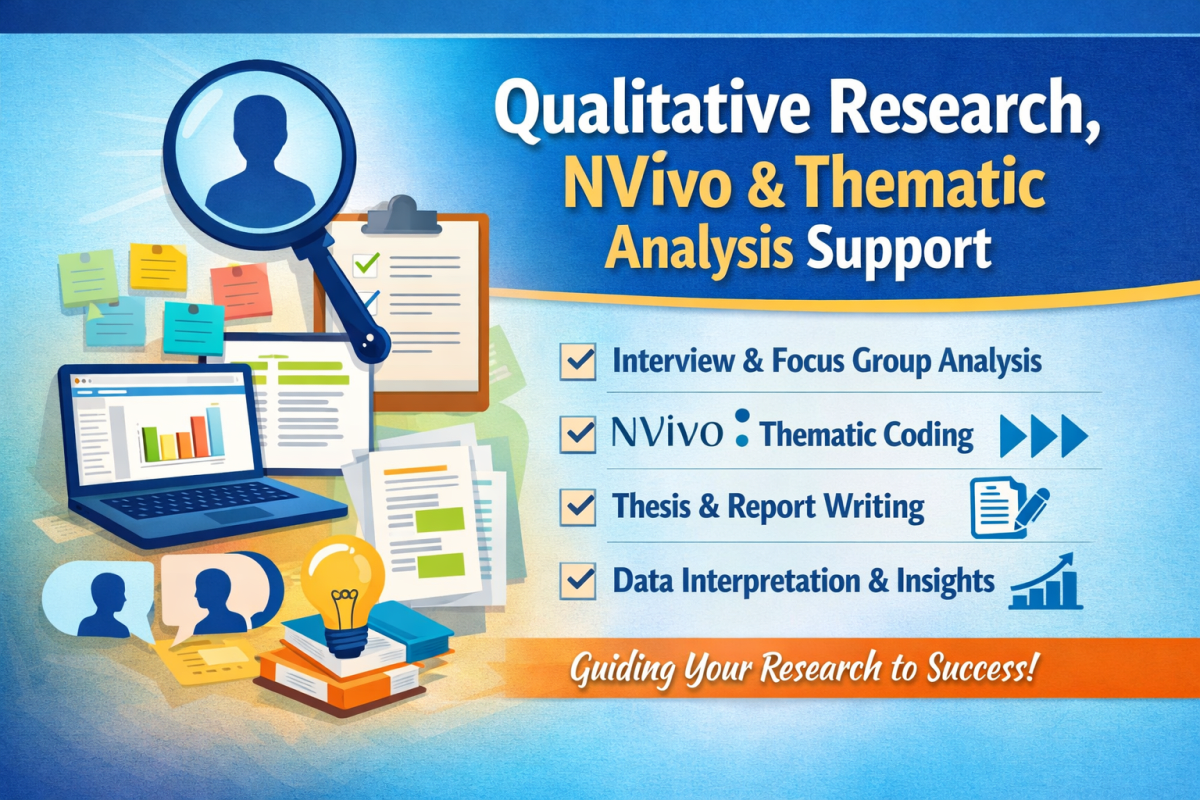 Qualitative Research, NVivo & Thematic Analysis Support

Interview & Focus Group Analysis

NVivo : Thematic Coding

Thesis & Report Writing

Data Interpretation & Insights

Guiding Your Research to Success!